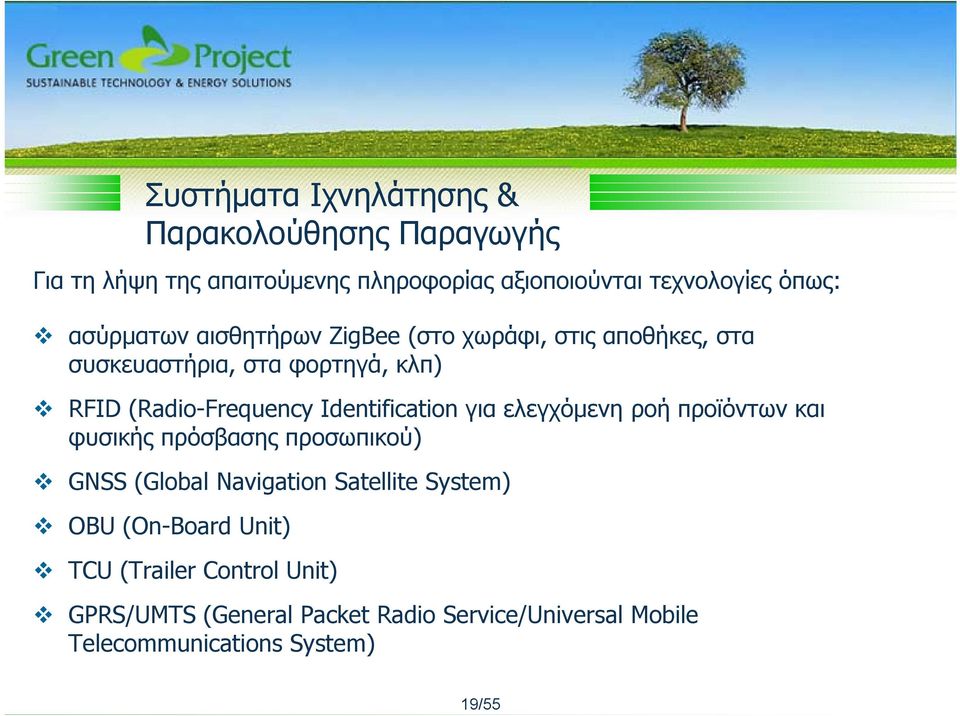 Green Project
SUSTAINABLE TECHNOLOGY & ENERGY SOLUTIONS

Συστήματα Ιχνηλάτησης & Παρακολούθησης Παραγωγής

Για τη λήψη της απαιτούμενης πληροφορίας αξιοποιούνται τεχνολογίες όπως:

❖ ασύρματων αισθητήρων ZigBee (στο χωράφι, στις αποθήκες, στα συσκευαστήρια, στα φορτηγά, κλπ)

❖ RFID (Radio-Frequency Identification για ελεγχόμενη ροή προϊόντων και φυσικής πρόσβασης προσωπικού)

❖ GNSS (Global Navigation Satellite System)

❖ OBU (On-Board Unit)

❖ TCU (Trailer Control Unit)

❖ GPRS/UMTS (General Packet Radio Service/Universal Mobile Telecommunications System)

19/55